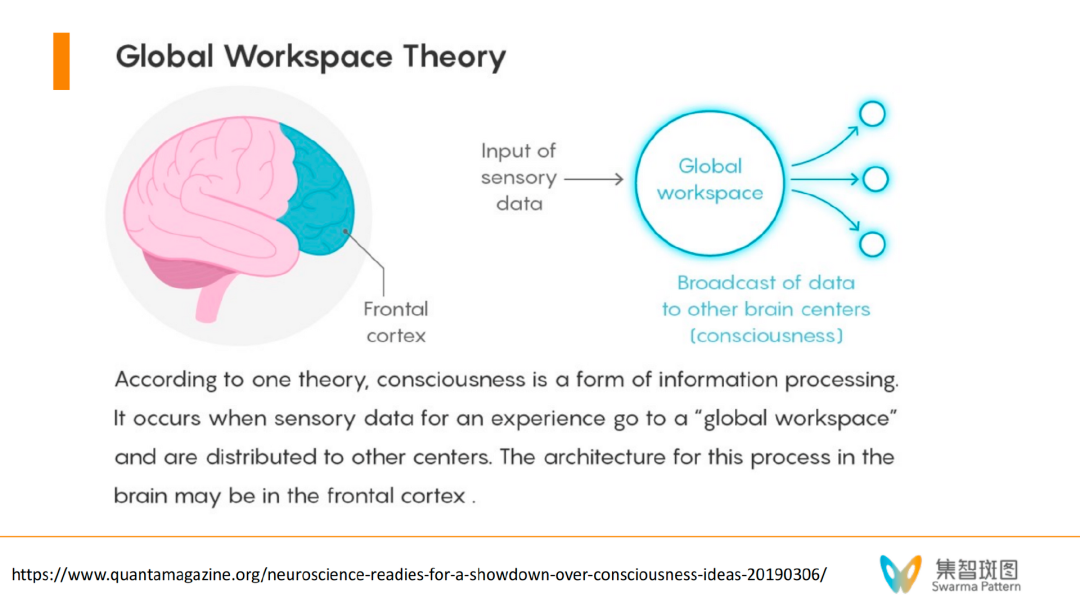 Global Workspace Theory

Frontal cortex

Input of sensory data

Global workspace

Broadcast of data to other brain centers (consciousness)

According to one theory, consciousness is a form of information processing. It occurs when sensory data for an experience go to a "global workspace" and are distributed to other centers. The architecture for this process in the brain may be in the frontal cortex .

https://www.quantamagazine.org/neuroscience-readies-for-a-showdown-over-consciousness-ideas-20190306/

集智斑图
Swarma Pattern